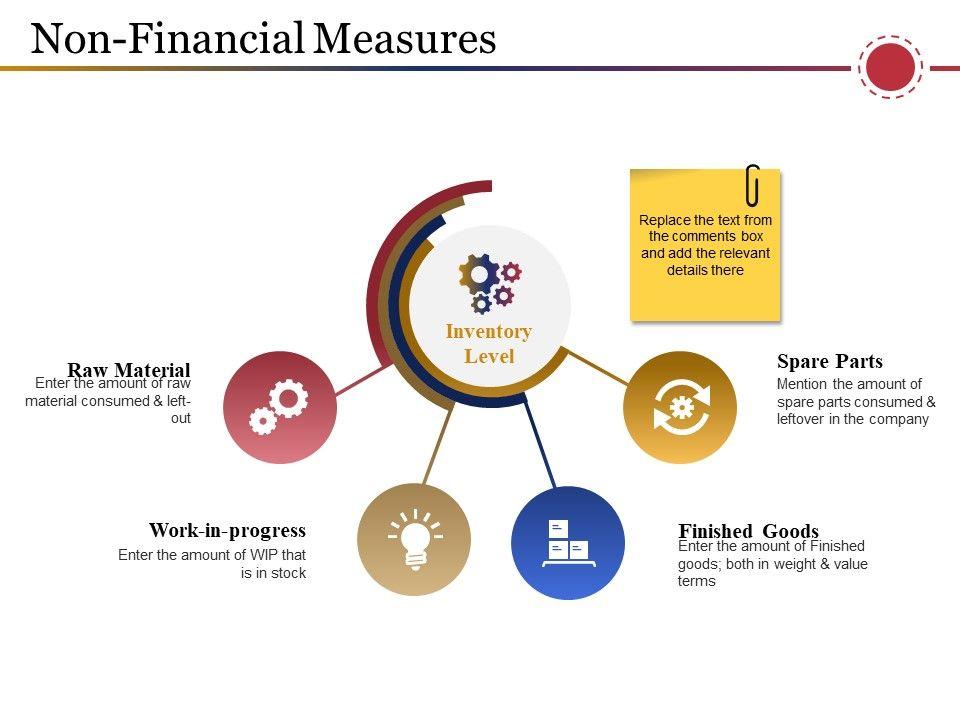 Non-Financial Measures

Replace the text from the comments box and add the relevant details there

Inventory Level

Raw Material
Enter the amount of raw material consumed & left-out

Spare Parts
Mention the amount of spare parts consumed & leftover in the company

Work-in-progress
Enter the amount of WIP that is in stock

Finished Goods
Enter the amount of Finished goods; both in weight & value terms